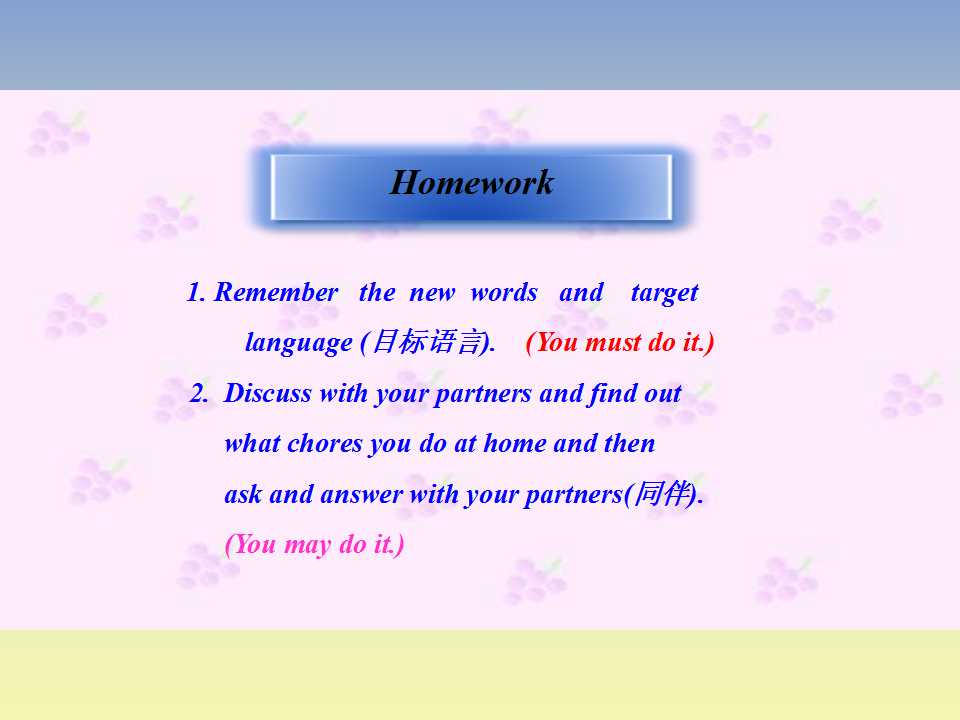 Homework

1. Remember the new words and target language (目标语言). (You must do it.)

2. Discuss with your partners and find out what chores you do at home and then ask and answer with your partners(同伴). (You may do it.)